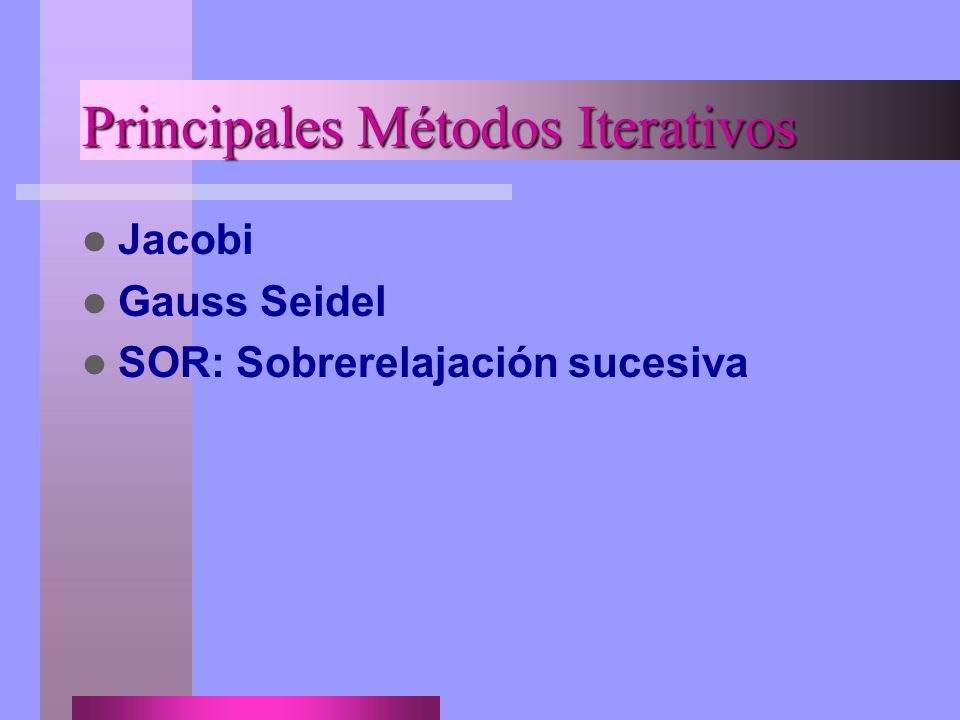 Principales Métodos Iterativos

- Jacobi
- Gauss Seidel
- SOR: Sobrerelajación sucesiva